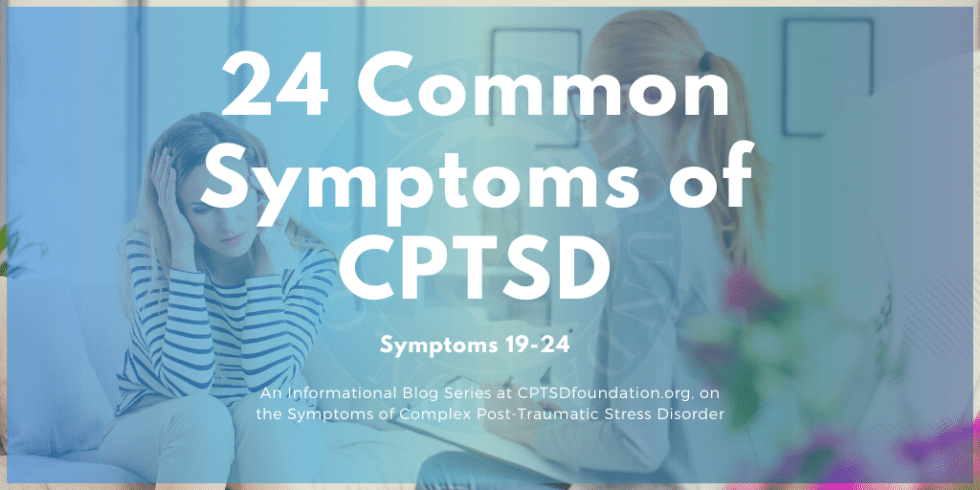 24 Common Symptoms of CPTSD

Symptoms 19-24

An Informational Blog Series at CPTSDfoundation.org, on the Symptoms of Complex Post-Traumatic Stress Disorder